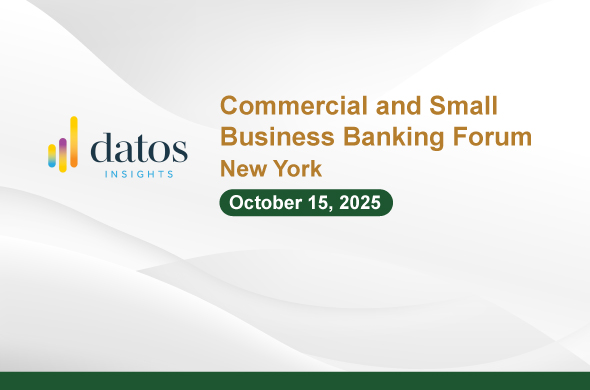 datos
INSIGHTS

Commercial and Small Business Banking Forum
New York

October 15, 2025